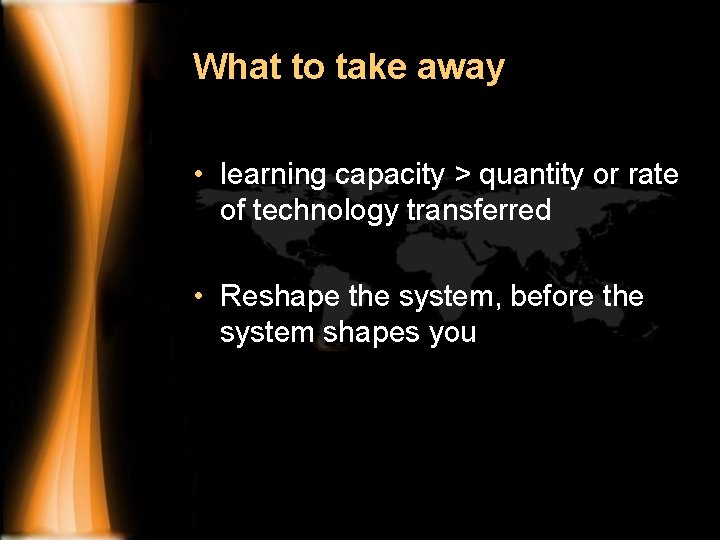 What to take away

• learning capacity > quantity or rate of technology transferred

• Reshape the system, before the system shapes you